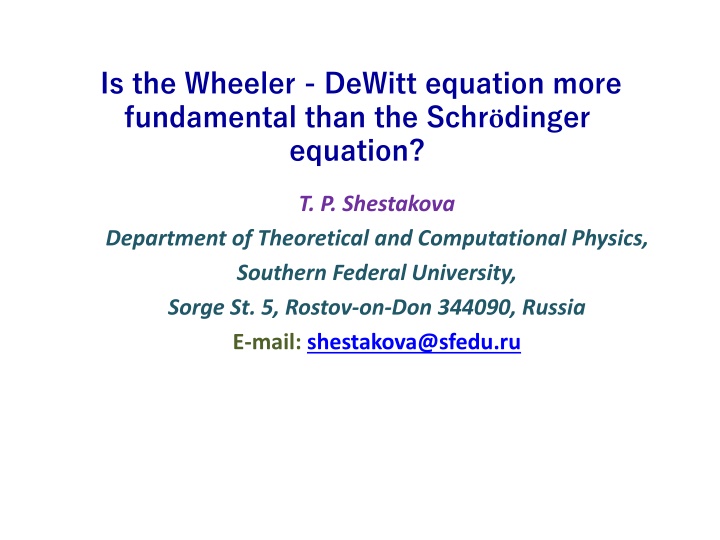 Is the Wheeler - DeWitt equation more fundamental than the Schrödinger equation?

T. P. Shestakova

Department of Theoretical and Computational Physics,

Southern Federal University,

Sorge St. 5, Rostov-on-Don 344090, Russia

E-mail: shestakova@sfedu.ru